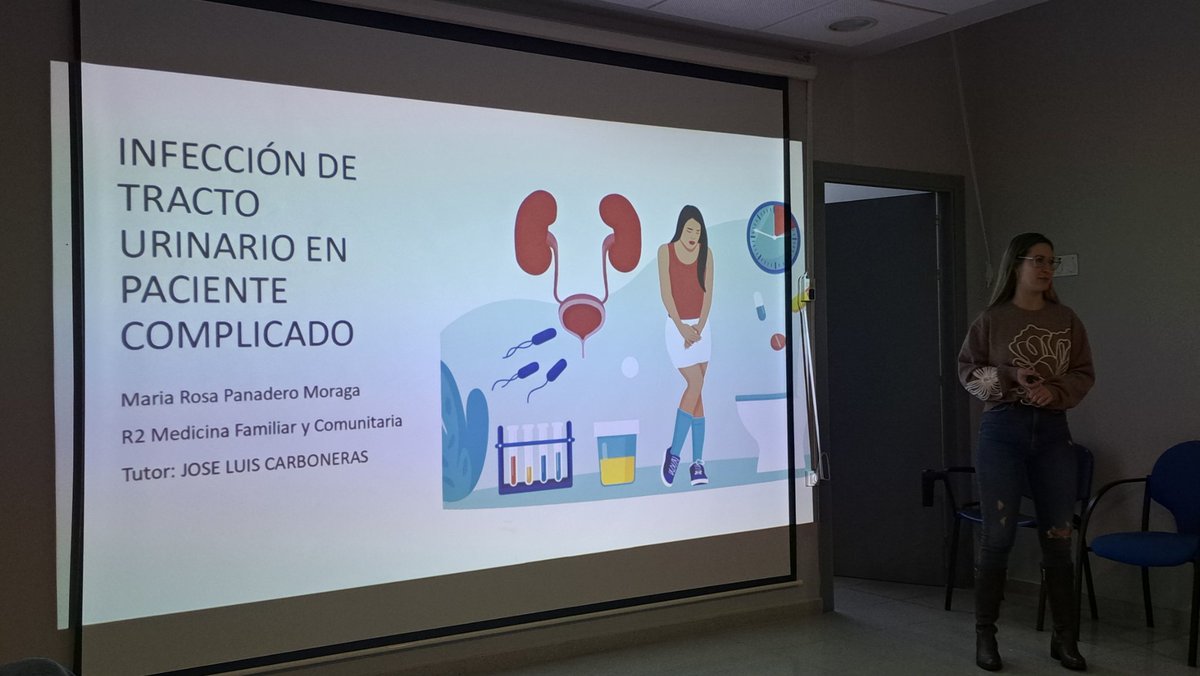 INFECCIÓN DE TRACTO URINARIO EN PACIENTE COMPLICADO

Maria Rosa Panadero Moraga

R2 Medicina Familiar y Comunitaria

Tutor: JOSE LUIS CARBONERAS